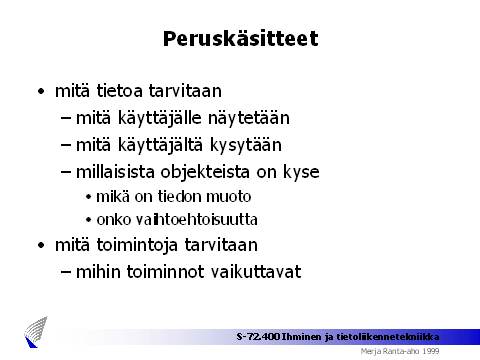 Peruskäsitteet

• mitä tietoa tarvitaan
 – mitä käyttäjälle näytetään
 – mitä käyttäjältä kysytään
 – millaisista objekteista on kyse
 • mikä on tiedon muoto
 • onko vaihtoehtoisuutta
• mitä toimintoja tarvitaan
 – mihin toiminnot vaikuttavat

S-72.400 Ihminen ja tietoliikennetekniikka
Merja Ranta-aho 1999